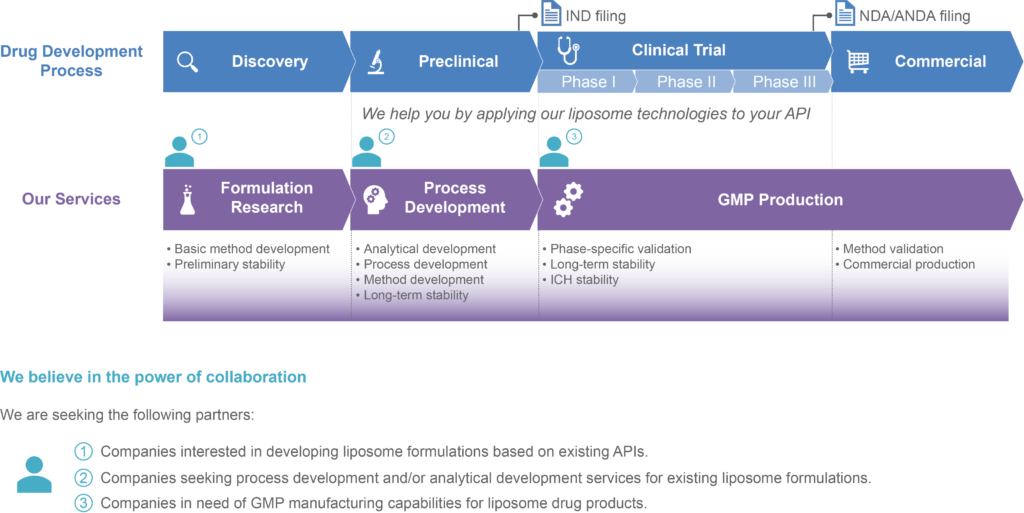 IND filing

NDA/ANDA filing

Drug Development Process

Discovery

Preclinical

Clinical Trial

Phase I

Phase II

Phase III

Commercial

We help you by applying our liposome technologies to your API

1

2

3

Our Services

Formulation Research

Process Development

GMP Production

• Basic method development
• Preliminary stability

• Analytical development
• Process development
• Method development
• Long-term stability

• Phase-specific validation
• Long-term stability
• ICH stability

• Method validation
• Commercial production

We believe in the power of collaboration

We are seeking the following partners:

1 Companies interested in developing liposome formulations based on existing APIs.

2 Companies seeking process development and/or analytical development services for existing liposome formulations.

3 Companies in need of GMP manufacturing capabilities for liposome drug products.